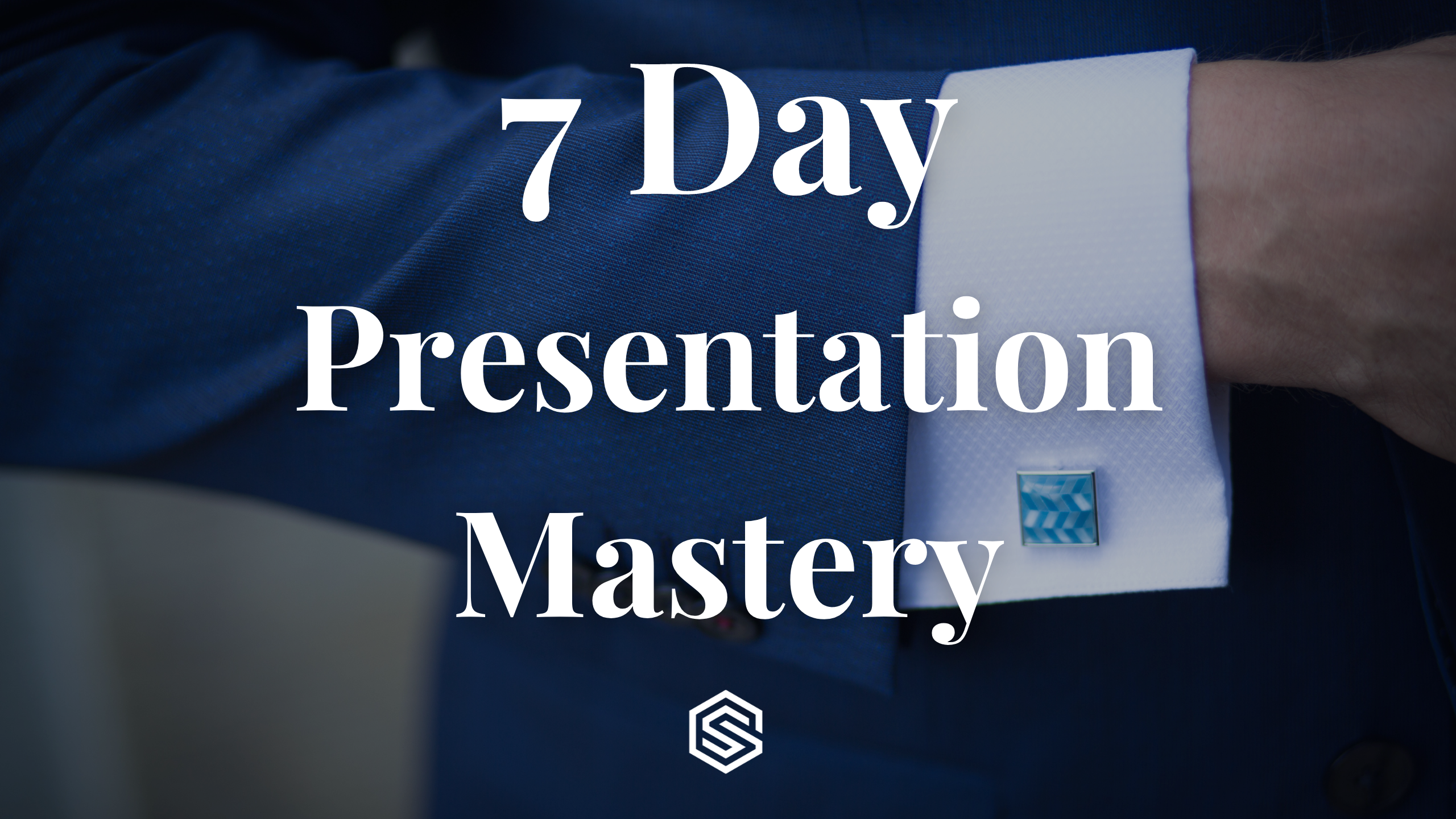 7 Day
Presentation
Mastery